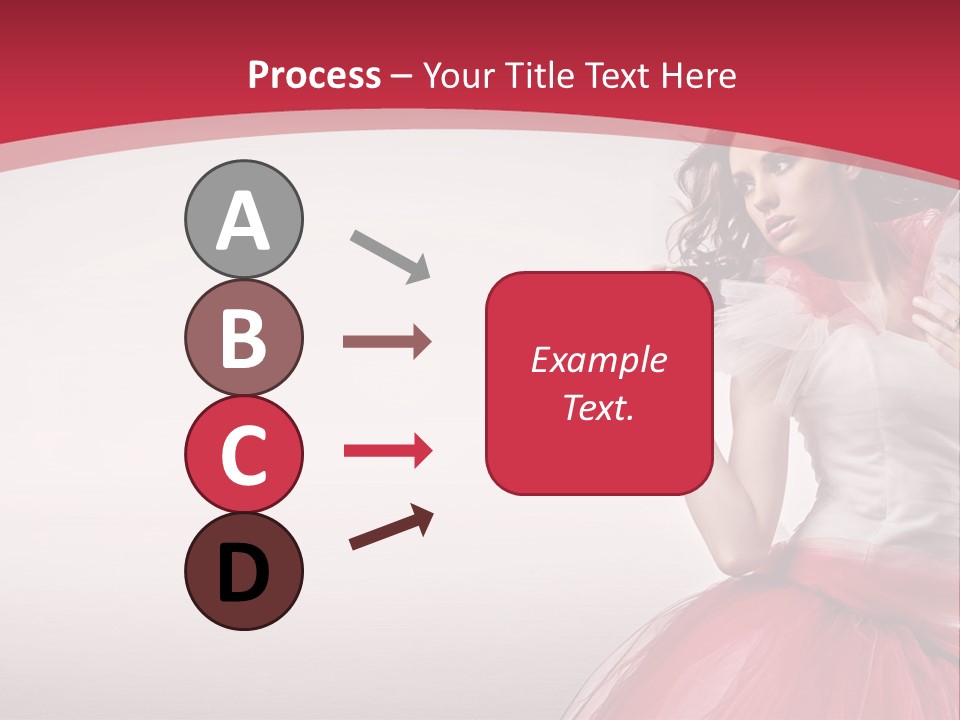 Process – Your Title Text Here

A

B

C

D

Example Text.